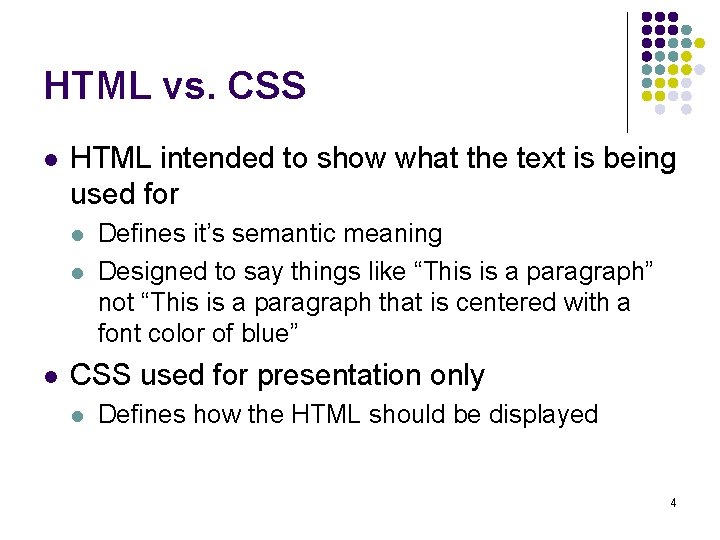 HTML vs. CSS

- HTML intended to show what the text is being used for
  - Defines it’s semantic meaning
  - Designed to say things like “This is a paragraph” not “This is a paragraph that is centered with a font color of blue”
- CSS used for presentation only
  - Defines how the HTML should be displayed

4